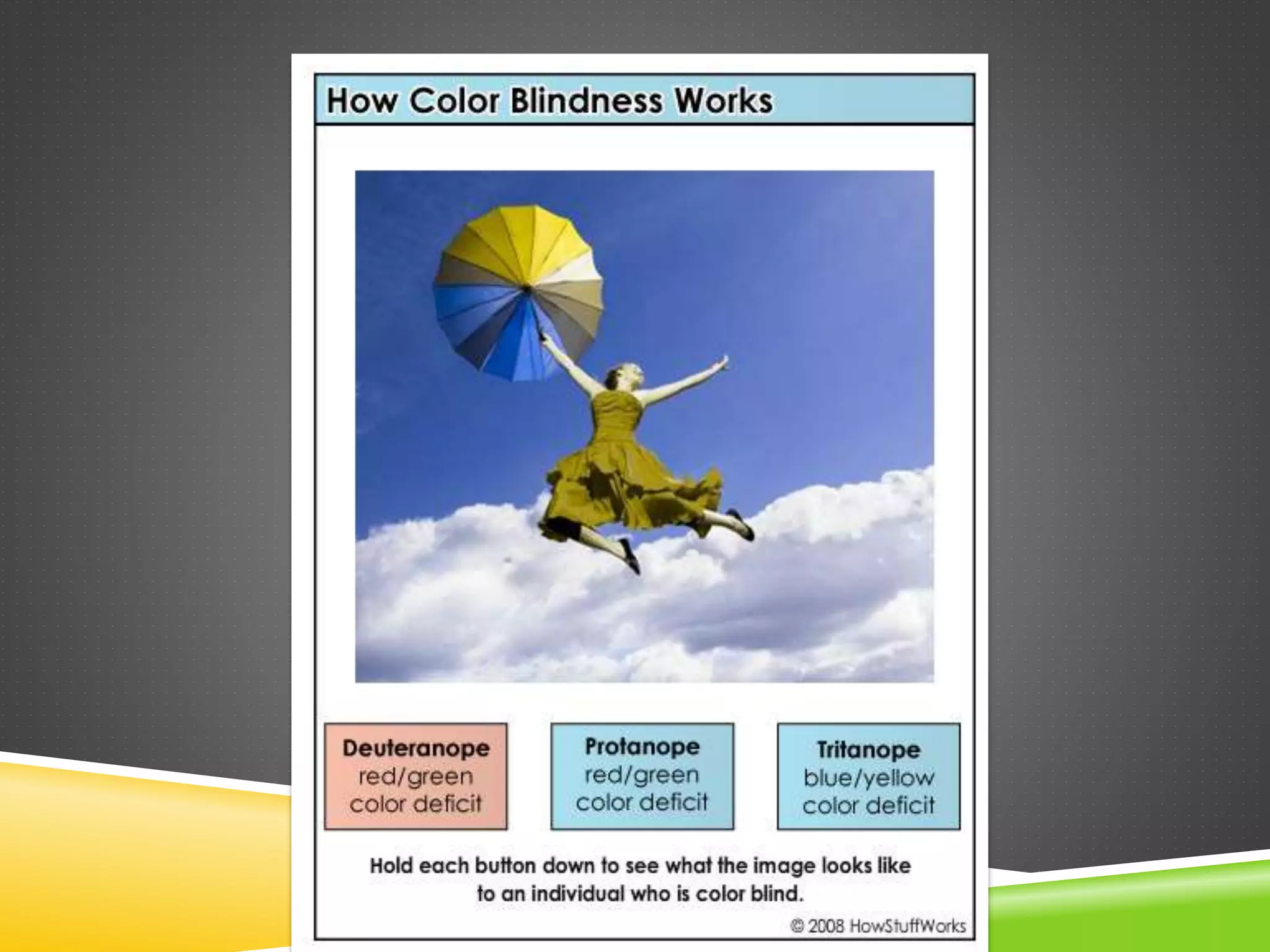 How Color Blindness Works

Deuteranope
red/green
color deficit

Protanope
red/green
color deficit

Tritanope
blue/yellow
color deficit

Hold each button down to see what the image looks like to an individual who is color blind.

© 2008 HowStuffWorks